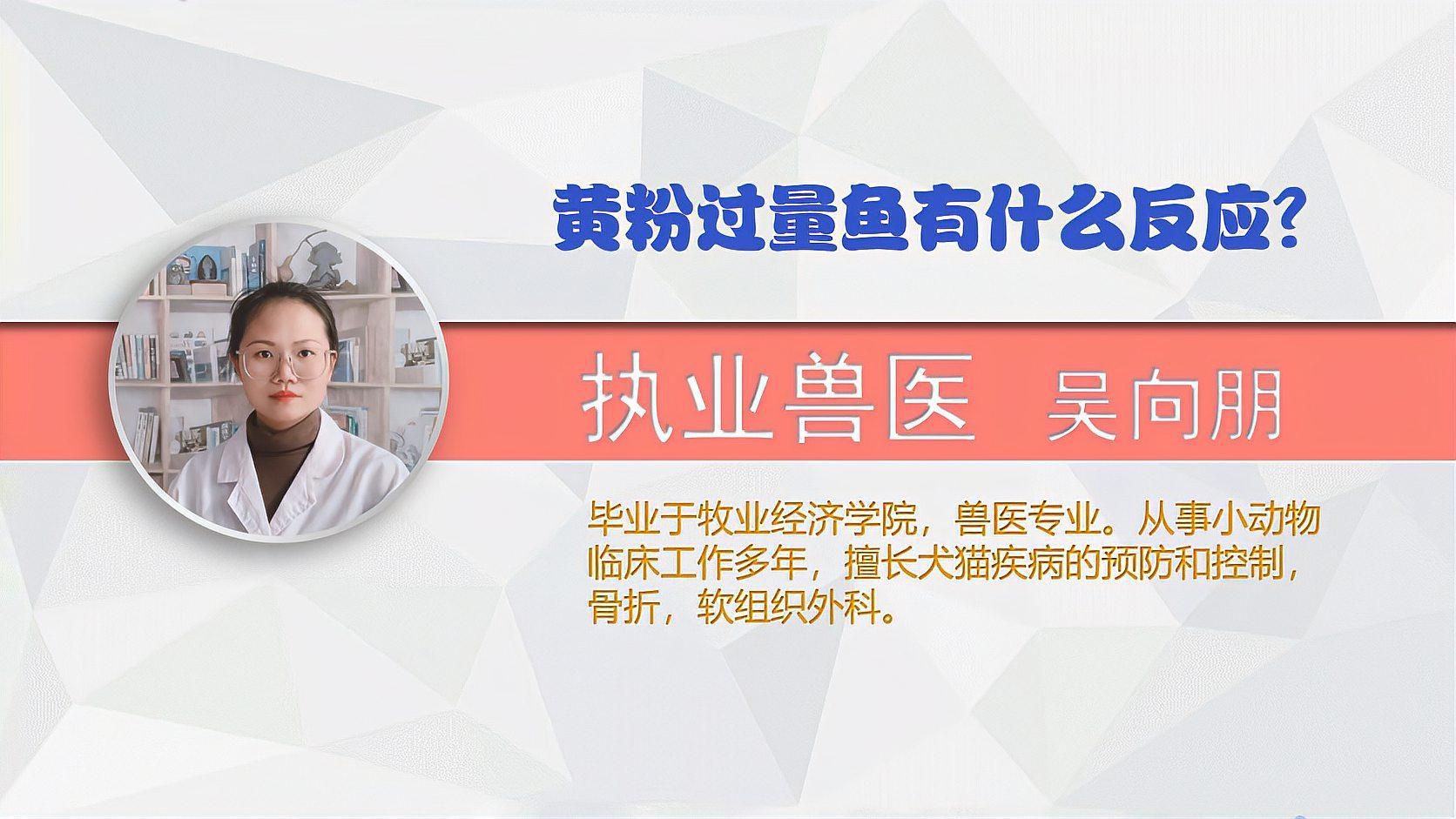 黄粉过量鱼有什么反应?

执业兽医 吴向朋

毕业于牧业经济学院，兽医专业。从事小动物临床工作多年，擅长犬猫疾病的预防和控制，骨折，软组织外科。